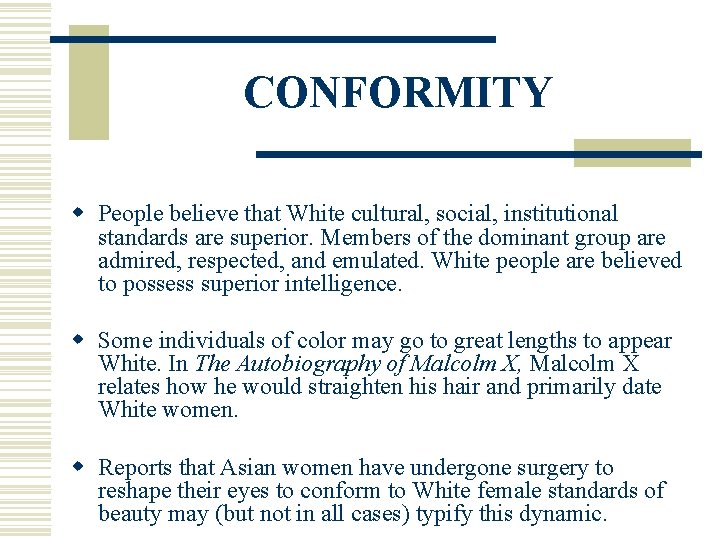 CONFORMITY

◆ People believe that White cultural, social, institutional standards are superior. Members of the dominant group are admired, respected, and emulated. White people are believed to possess superior intelligence.

◆ Some individuals of color may go to great lengths to appear White. In The Autobiography of Malcolm X, Malcolm X relates how he would straighten his hair and primarily date White women.

◆ Reports that Asian women have undergone surgery to reshape their eyes to conform to White female standards of beauty may (but not in all cases) typify this dynamic.